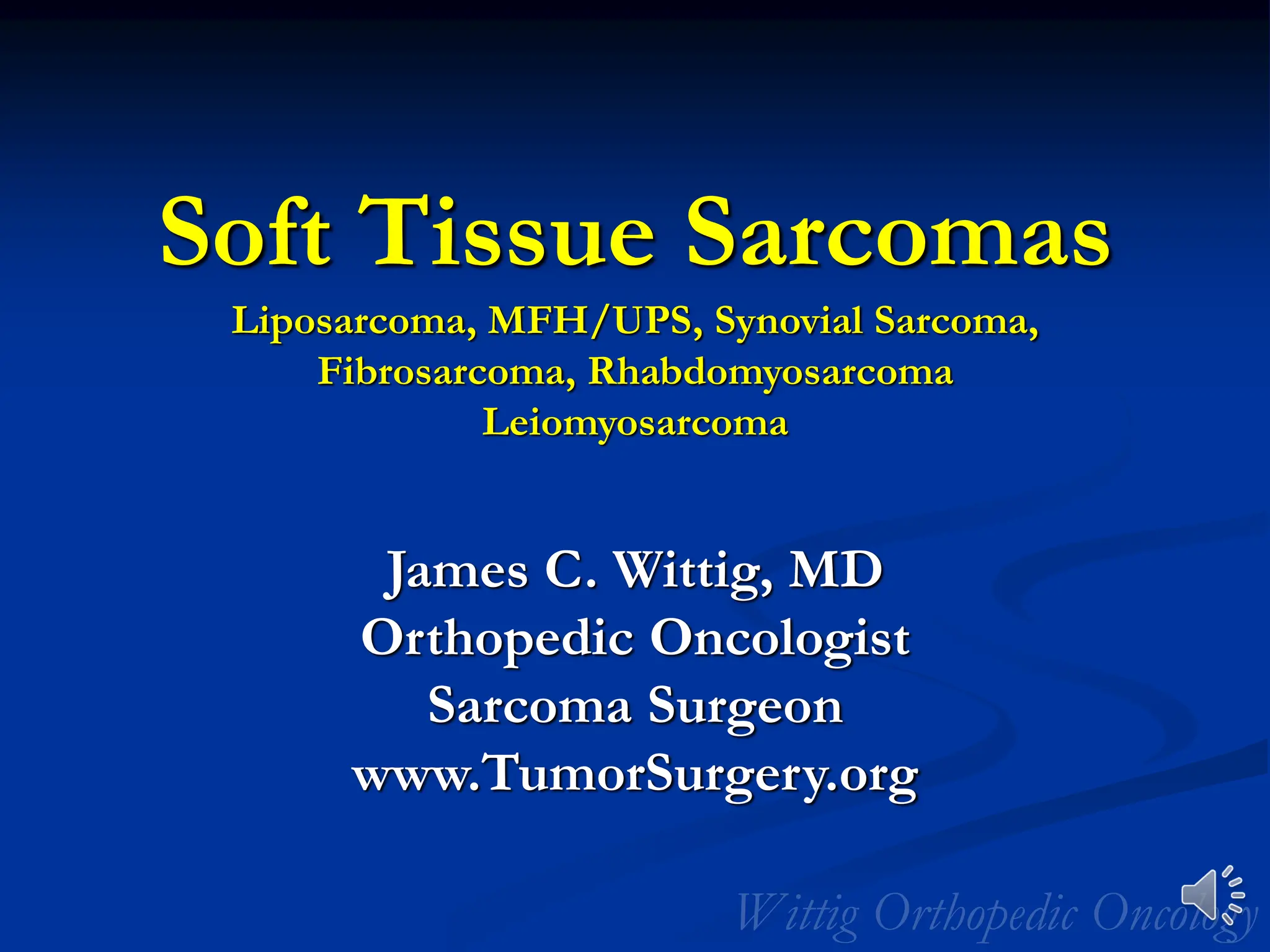 Soft Tissue Sarcomas

Liposarcoma, MFH/UPS, Synovial Sarcoma, Fibrosarcoma, Rhabdomyosarcoma Leiomyosarcoma

James C. Wittig, MD
Orthopedic Oncologist
Sarcoma Surgeon
www.TumorSurgery.org

Wittig Orthopedic Oncology